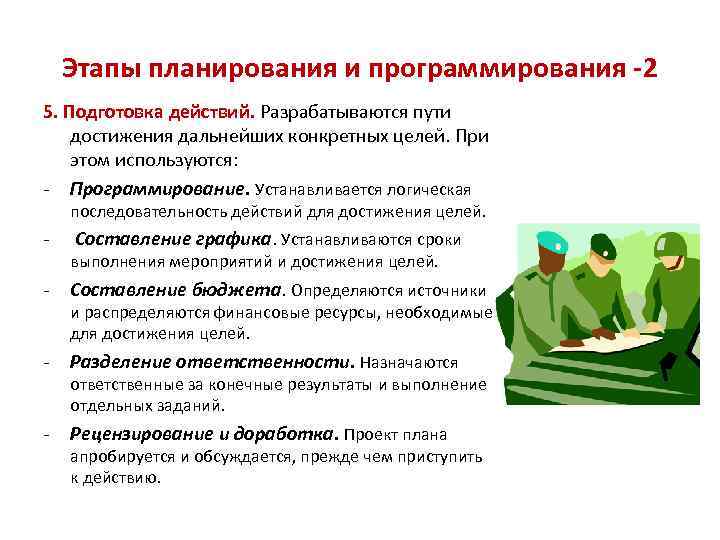 Этапы планирования и программирования -2

5. Подготовка действий. Разрабатываются пути достижения дальнейших конкретных целей. При этом используются:

- Программирование. Устанавливается логическая последовательность действий для достижения целей.

- Составление графика. Устанавливаются сроки выполнения мероприятий и достижения целей.

- Составление бюджета. Определяются источники и распределяются финансовые ресурсы, необходимые для достижения целей.

- Разделение ответственности. Назначаются ответственные за конечные результаты и выполнение отдельных заданий.

- Рецензирование и доработка. Проект плана апробируется и обсуждается, прежде чем приступить к действию.